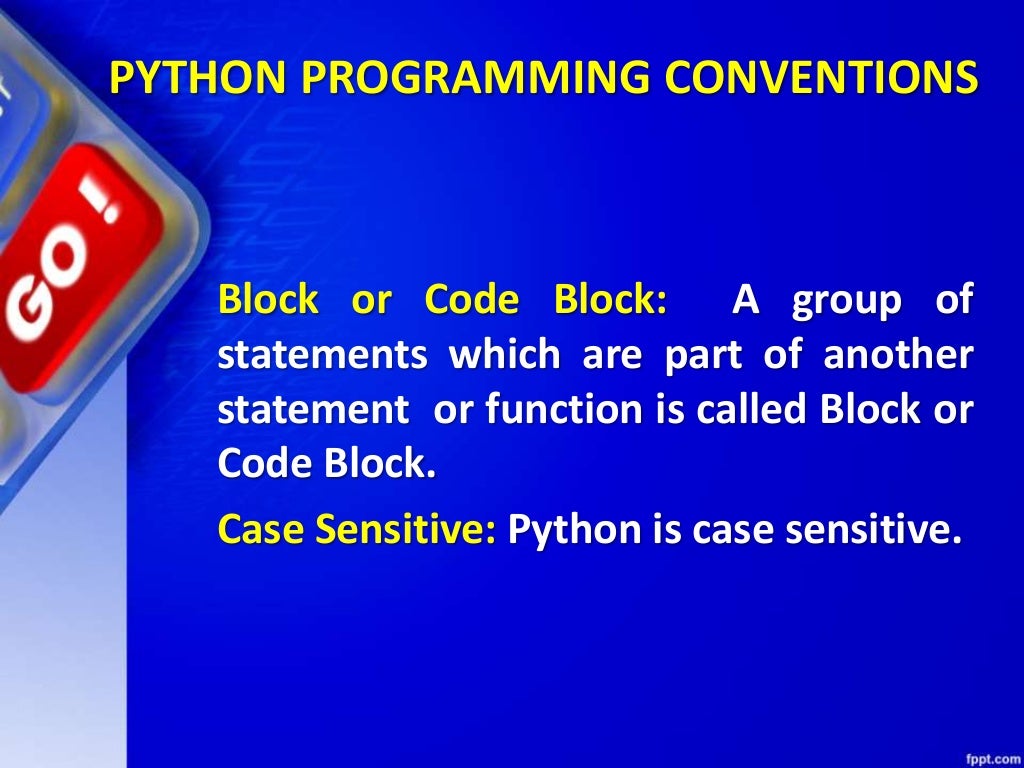 PYTHON PROGRAMMING CONVENTIONS

GO!

Block or Code Block: A group of statements which are part of another statement or function is called Block or Code Block.

Case Sensitive: Python is case sensitive.

fppt.com